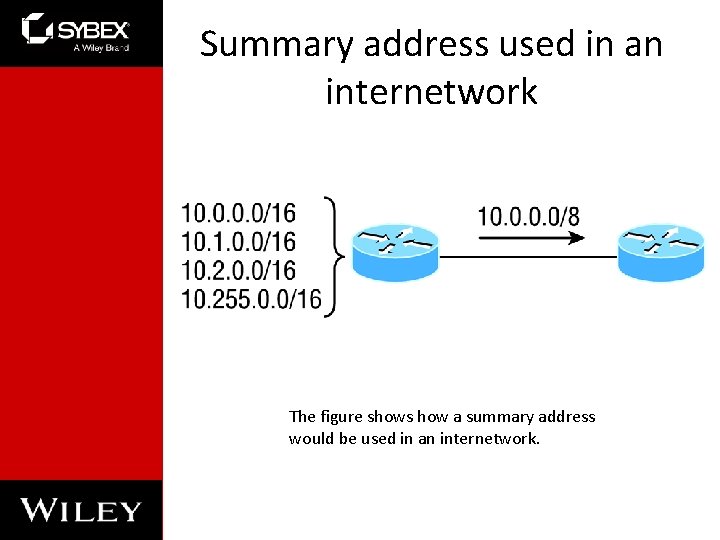 SYBEX
A Wiley Brand

Summary address used in an internetwork

10.0.0.0/16
10.1.0.0/16
10.2.0.0/16
10.255.0.0/16

10.0.0.0/8

The figure shows how a summary address would be used in an internetwork.

WILEY